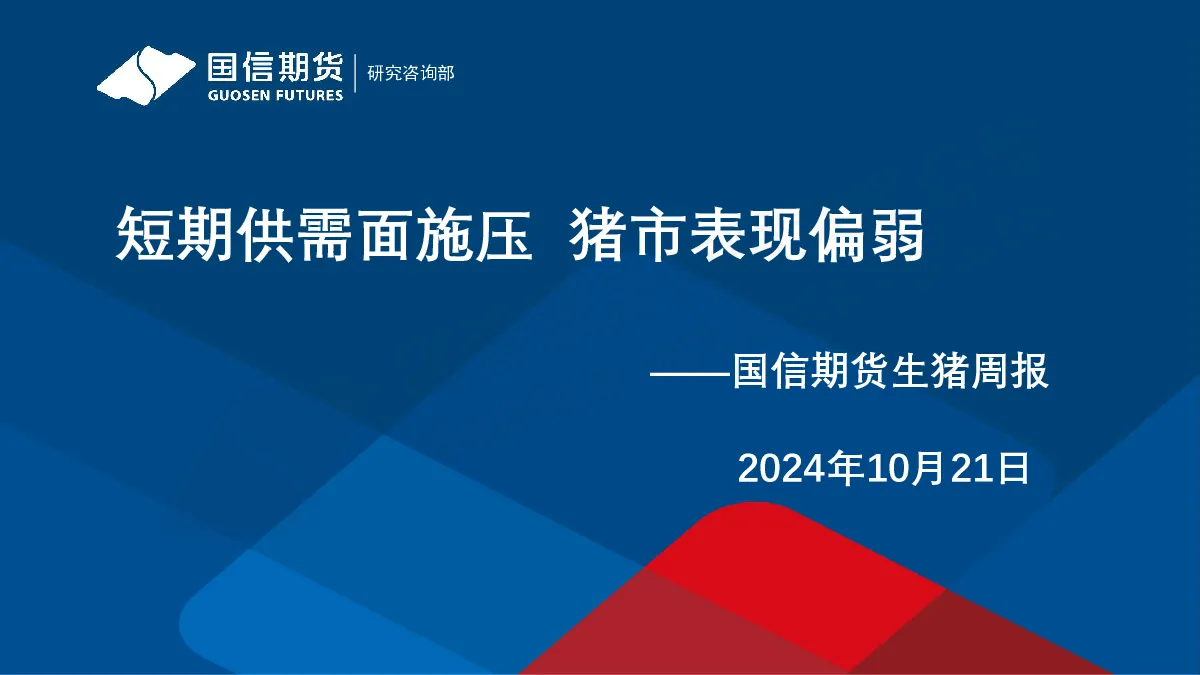 国信期货
GUOSEN FUTURES
研究咨询部

短期供需面施压 猪市表现偏弱

——国信期货生猪周报

2024年10月21日